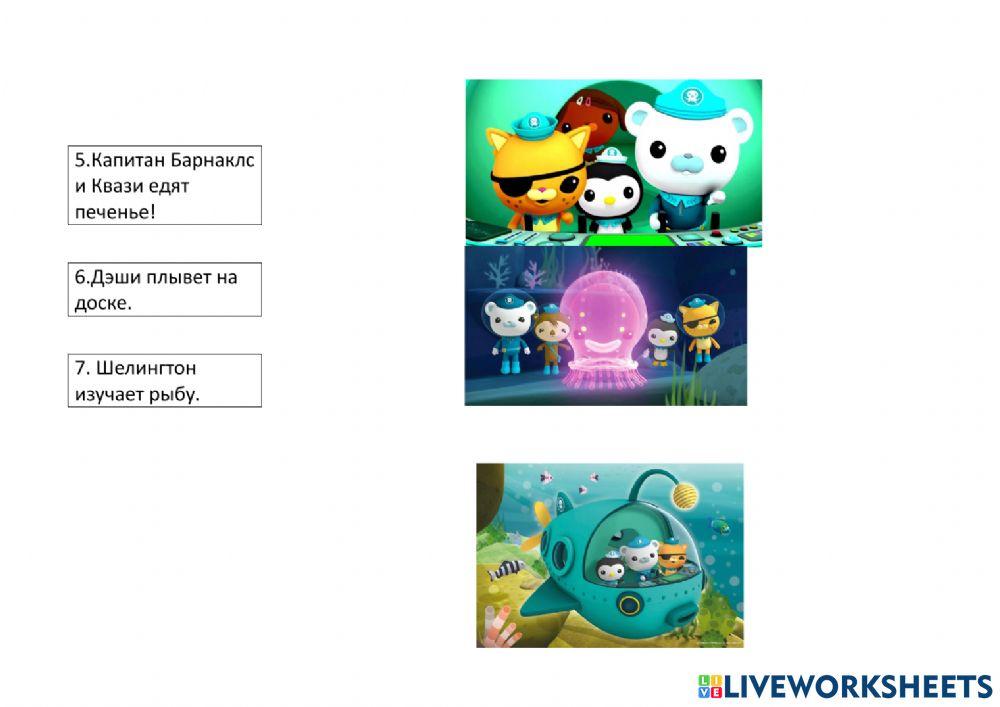 5.Капитан Барнаклс и Квази едят печенье!

6.Дэши плывет на доске.

7. Шелингтон изучает рыбу.

LIVEWORKSHEETS